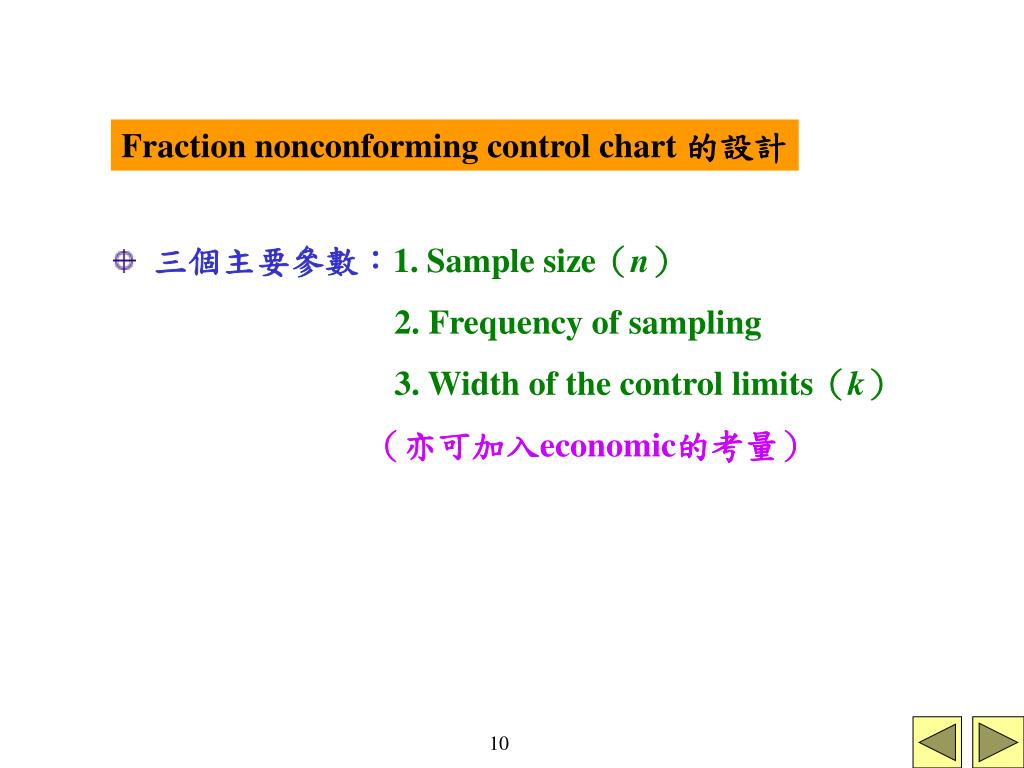 Fraction nonconforming control chart 的設計

三個主要參數：1. Sample size（$n$）

2. Frequency of sampling

3. Width of the control limits（$k$）

（亦可加入economic的考量）

10